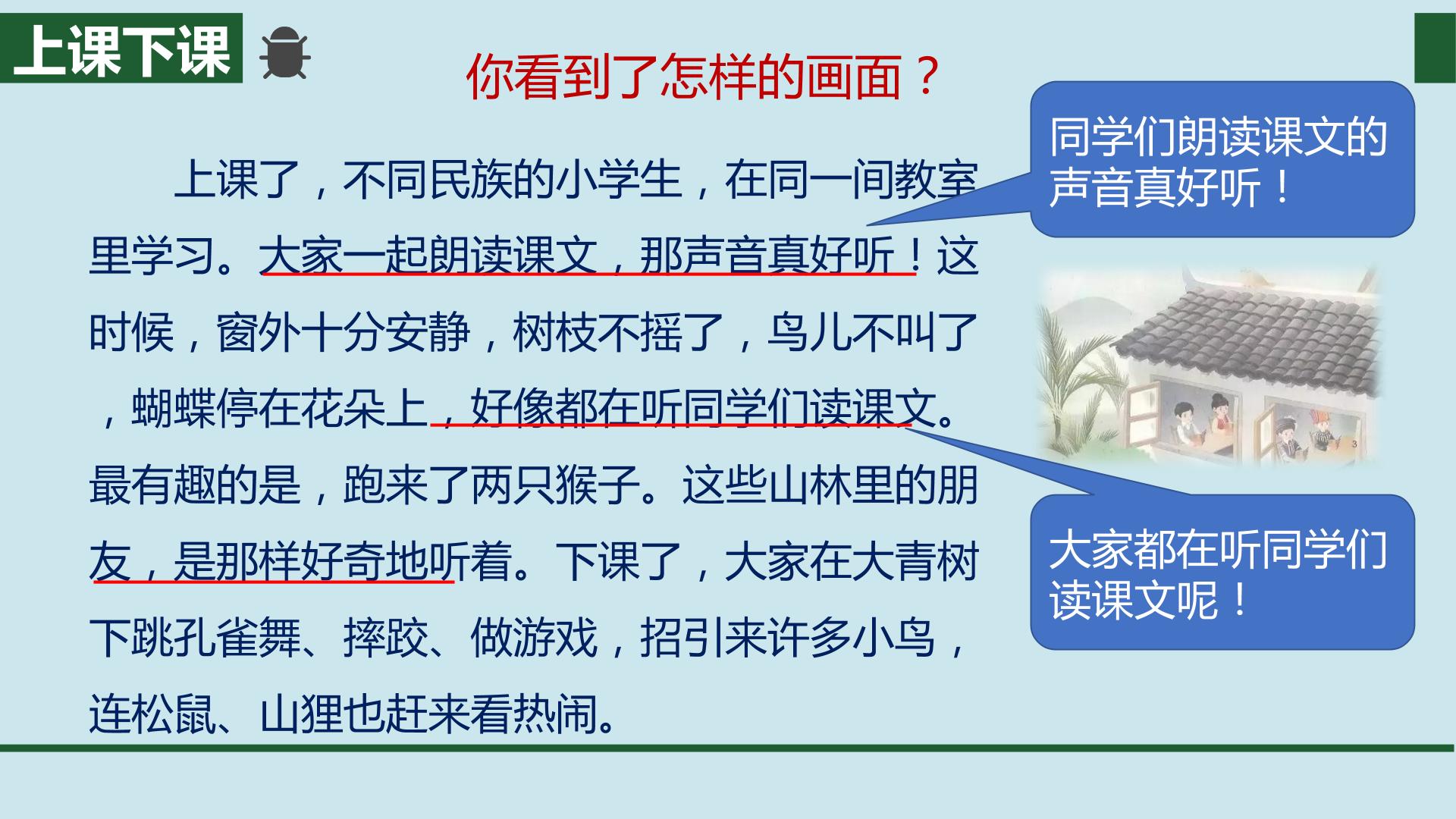 上课下课

你看到了怎样的画面？

上课了，不同民族的小学生，在同一间教室里学习。大家一起朗读课文，那声音真好听！这时候，窗外十分安静，树枝不摇了，鸟儿不叫了，蝴蝶停在花朵上，好像都在听同学们读课文。最有趣的是，跑来了两只猴子。这些山林里的朋友，是那样好奇地听着。下课了，大家在大青树下跳孔雀舞、摔跤、做游戏，招引来许多小鸟，连松鼠、山狸也赶来看热闹。

同学们朗读课文的声音真好听！

大家都在听同学们读课文呢！